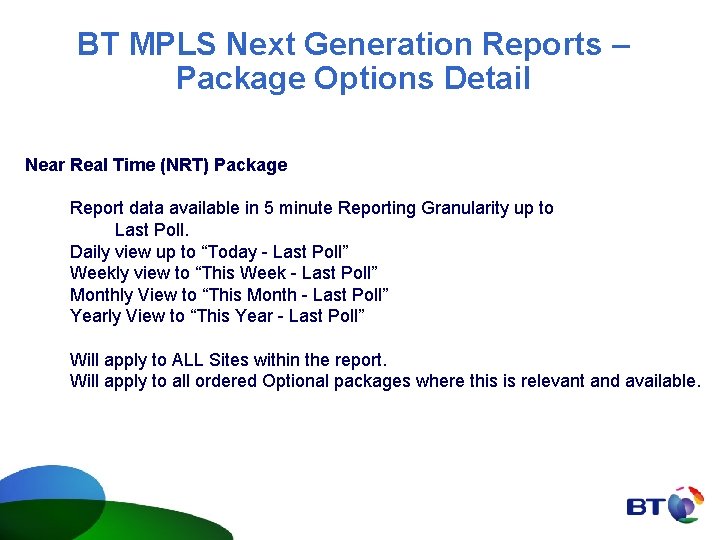 BT MPLS Next Generation Reports – Package Options Detail

Near Real Time (NRT) Package

Report data available in 5 minute Reporting Granularity up to Last Poll.
Daily view up to “Today - Last Poll”
Weekly view to “This Week - Last Poll”
Monthly View to “This Month - Last Poll”
Yearly View to “This Year - Last Poll”

Will apply to ALL Sites within the report.
Will apply to all ordered Optional packages where this is relevant and available.

BT